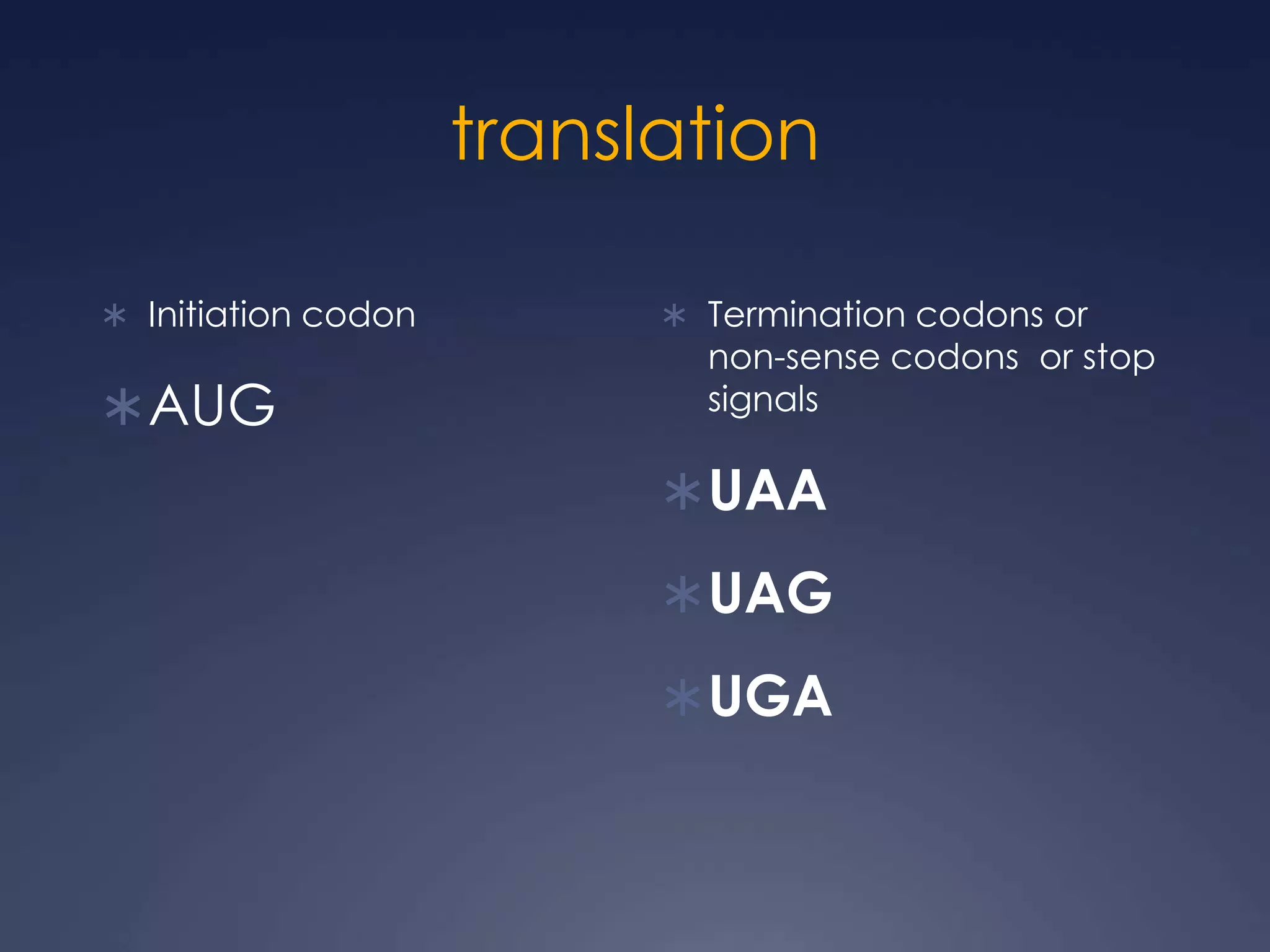 translation

∗ Initiation codon

∗ AUG

∗ Termination codons or non-sense codons  or stop signals

∗ UAA

∗ UAG

∗ UGA